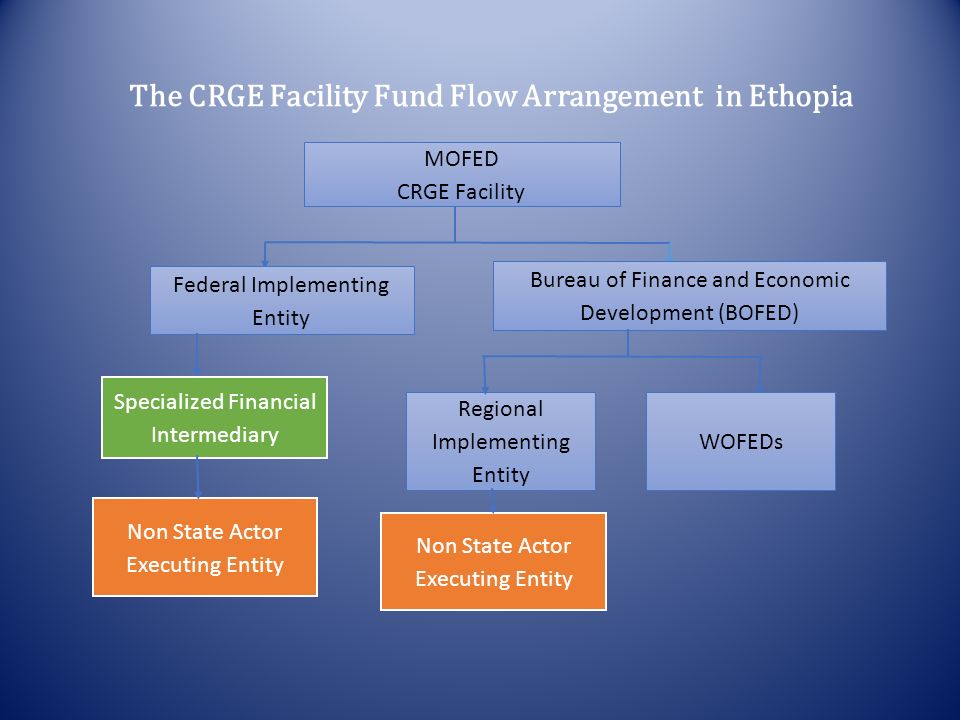 The CRGE Facility Fund Flow Arrangement in Ethopia

MOFED
CRGE Facility

Federal Implementing Entity

Bureau of Finance and Economic Development (BOFED)

Specialized Financial Intermediary

Regional Implementing Entity

WOFEDs

Non State Actor Executing Entity

Non State Actor Executing Entity